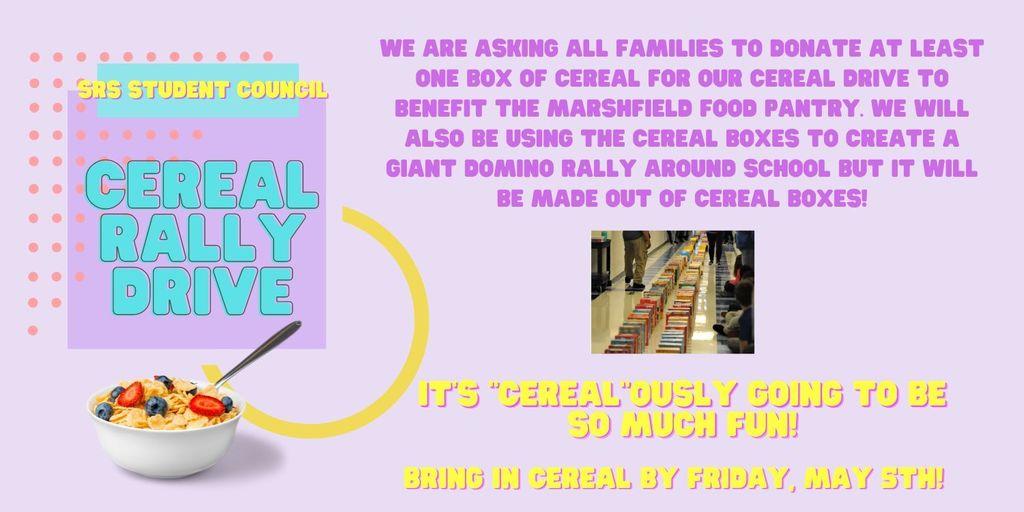 SRS STUDENT COUNCIL

CEREAL RALLY DRIVE

WE ARE ASKING ALL FAMILIES TO DONATE AT LEAST ONE BOX OF CEREAL FOR OUR CEREAL DRIVE TO BENEFIT THE MARSHFIELD FOOD PANTRY. WE WILL ALSO BE USING THE CEREAL BOXES TO CREATE A GIANT DOMINO RALLY AROUND SCHOOL BUT IT WILL BE MADE OUT OF CEREAL BOXES!

IT'S "CEREAL"OUSLY GOING TO BE SO MUCH FUN!

BRING IN CEREAL BY FRIDAY, MAY 5TH!